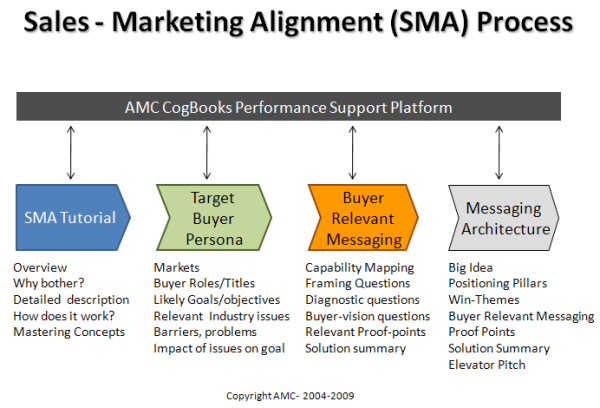 Sales - Marketing Alignment (SMA) Process

AMC CogBooks Performance Support Platform

SMA Tutorial

Overview
Why bother?
Detailed description
How does it work?
Mastering Concepts

Target Buyer Persona

Markets
Buyer Roles/Titles
Likely Goals/objectives
Relevant Industry issues
Barriers, problems
Impact of issues on goal

Buyer Relevant Messaging

Capability Mapping
Framing Questions
Diagnostic questions
Buyer-vision questions
Relevant Proof-points
Solution summary

Messaging Architecture

Big Idea
Positioning Pillars
Win-Themes
Buyer Relevant Messaging
Proof Points
Solution Summary
Elevator Pitch

Copyright AMC- 2004-2009